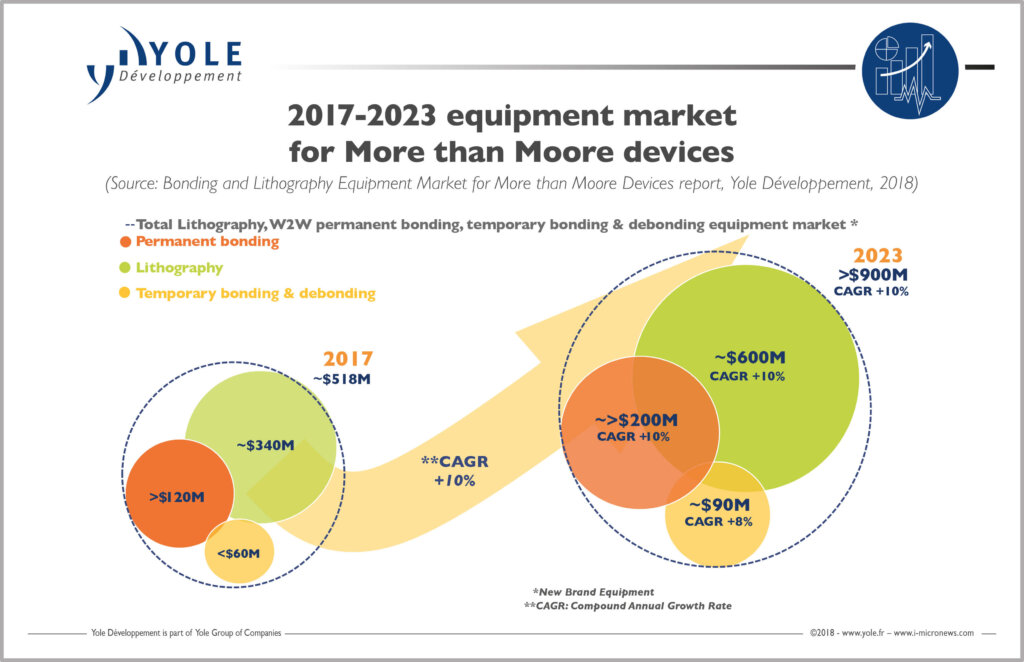 YOLE Développement

2017-2023 equipment market for More than Moore devices

(Source: Bonding and Lithography Equipment Market for More than Moore Devices report, Yole Développement, 2018)

--Total Lithography, W2W permanent bonding, temporary bonding & debonding equipment market *

Permanent bonding

Lithography

Temporary bonding & debonding

2017
~$518M

~$340M

>$120M

<$60M

**CAGR +10%

2023
>$900M
CAGR +10%

~$600M
CAGR +10%

~>$200M
CAGR +10%

~$90M
CAGR +8%

*New Brand Equipment
**CAGR: Compound Annual Growth Rate

Yole Développement is part of Yole Group of Companies

©2018 - www.yole.fr – www.i-micronews.com